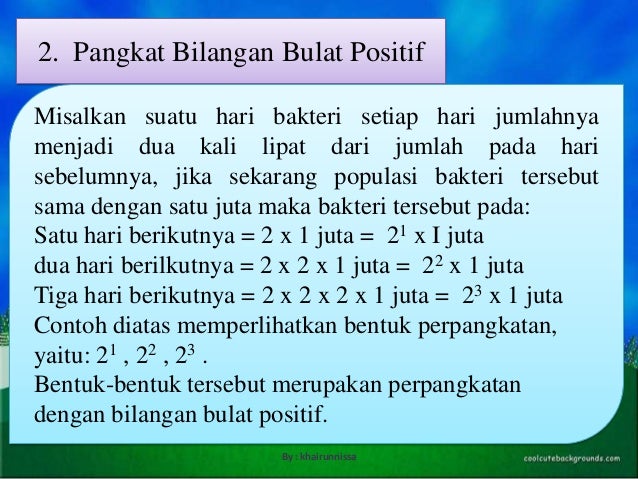 2. Pangkat Bilangan Bulat Positif

Misalkan suatu hari bakteri setiap hari jumlahnya menjadi dua kali lipat dari jumlah pada hari sebelumnya, jika sekarang populasi bakteri tersebut sama dengan satu juta maka bakteri tersebut pada:
Satu hari berikutnya = 2 x 1 juta = $2^1$ x I juta
dua hari berilkutnya = 2 x 2 x 1 juta = $2^2$ x 1 juta
Tiga hari berikutnya = 2 x 2 x 2 x 1 juta = $2^3$ x 1 juta
Contoh diatas memperlihatkan bentuk perpangkatan, yaitu: $2^1$ , $2^2$ , $2^3$ .
Bentuk-bentuk tersebut merupakan perpangkatan dengan bilangan bulat positif.

By : khairunnissa

coolcutebackgrounds.com